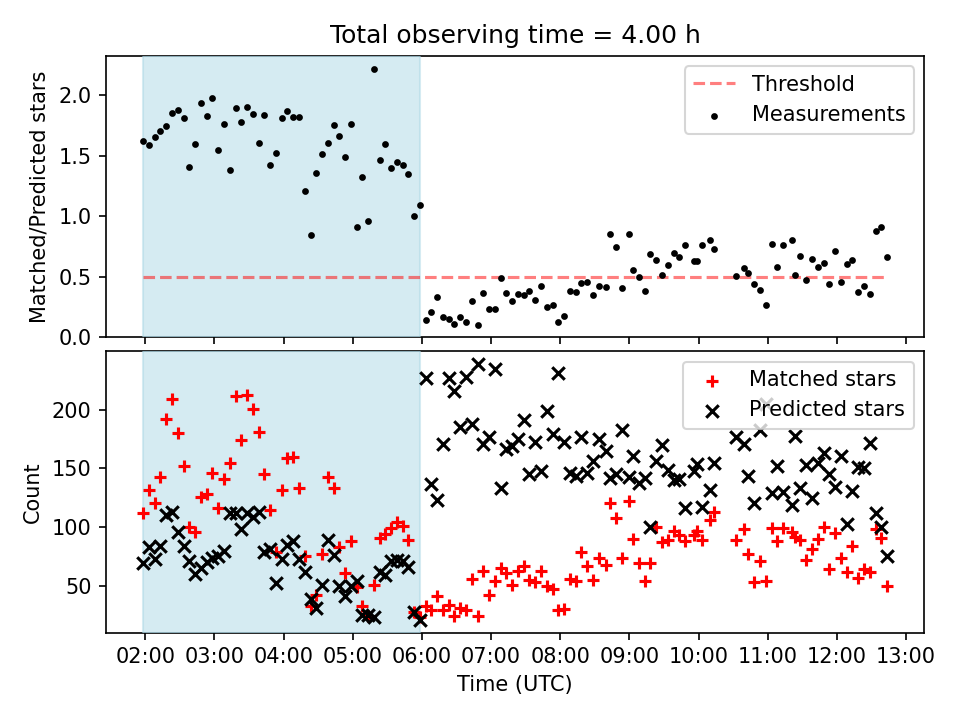 Total observing time = 4.00 h

Matched/Predicted stars

2.0
1.5
1.0
0.5
0.0

Threshold
Measurements

Count

200
150
100
50

Matched stars
Predicted stars

02:00 03:00 04:00 05:00 06:00 07:00 08:00 09:00 10:00 11:00 12:00 13:00

Time (UTC)